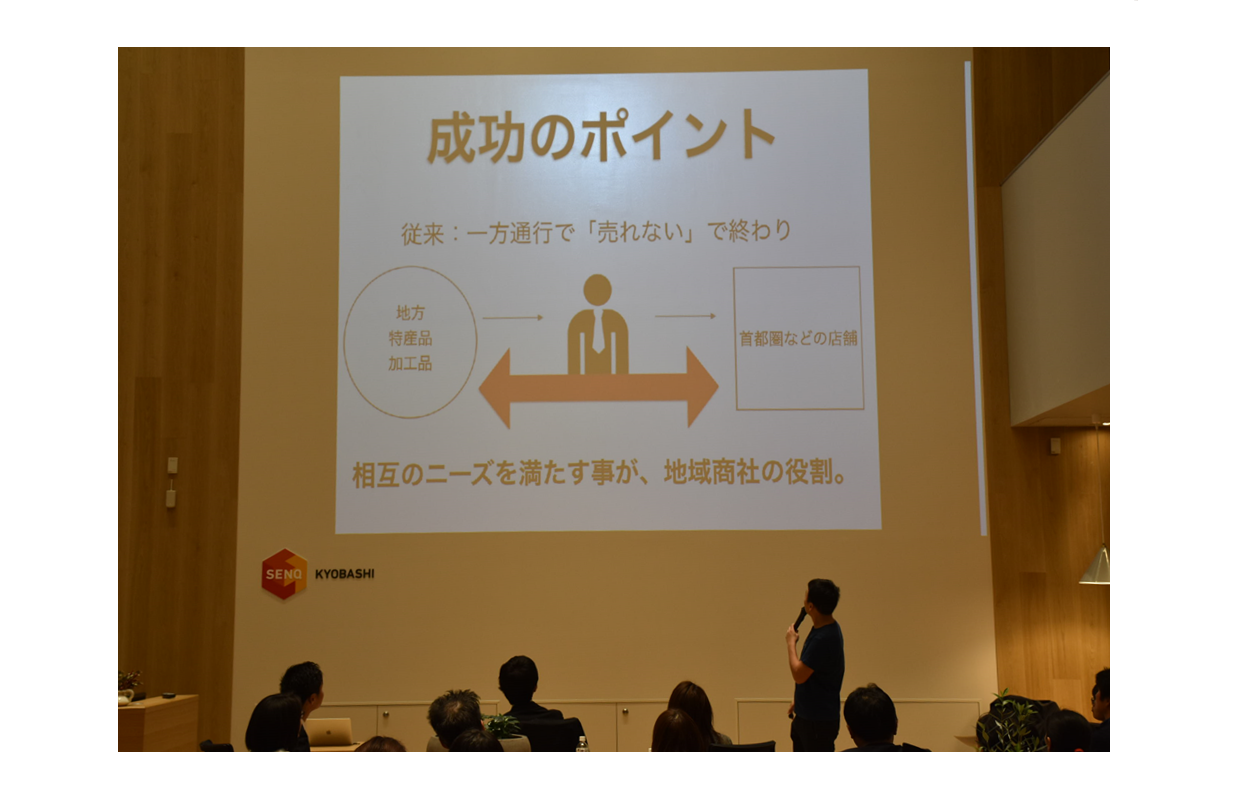 成功のポイント

従来：一方通行で「売れない」で終わり

地方
特産品
加工品

首都圏などの店舗

相互のニーズを満たす事が、地域商社の役割。

SENQ KYOBASHI